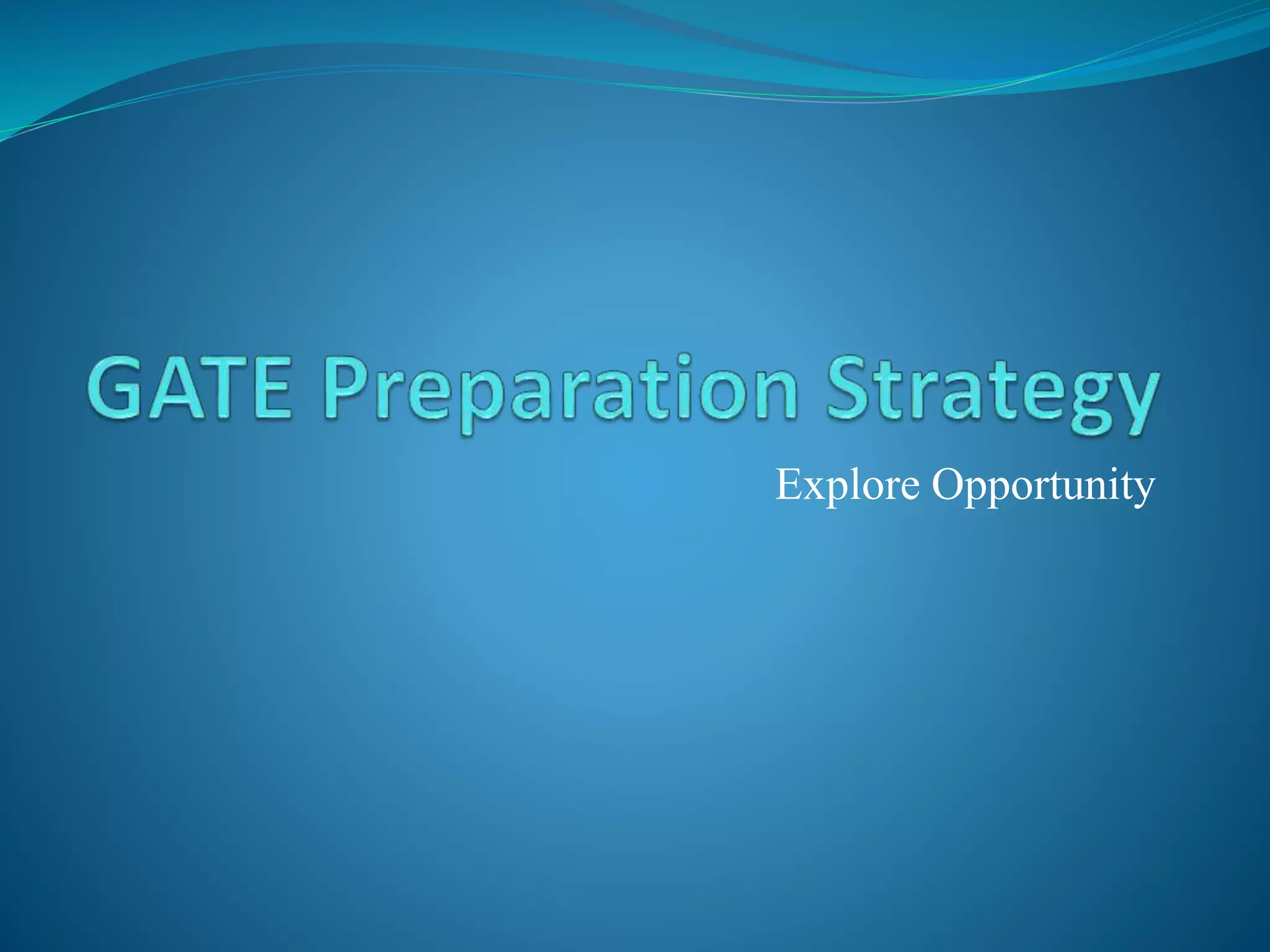 GATE Preparation Strategy

Explore Opportunity